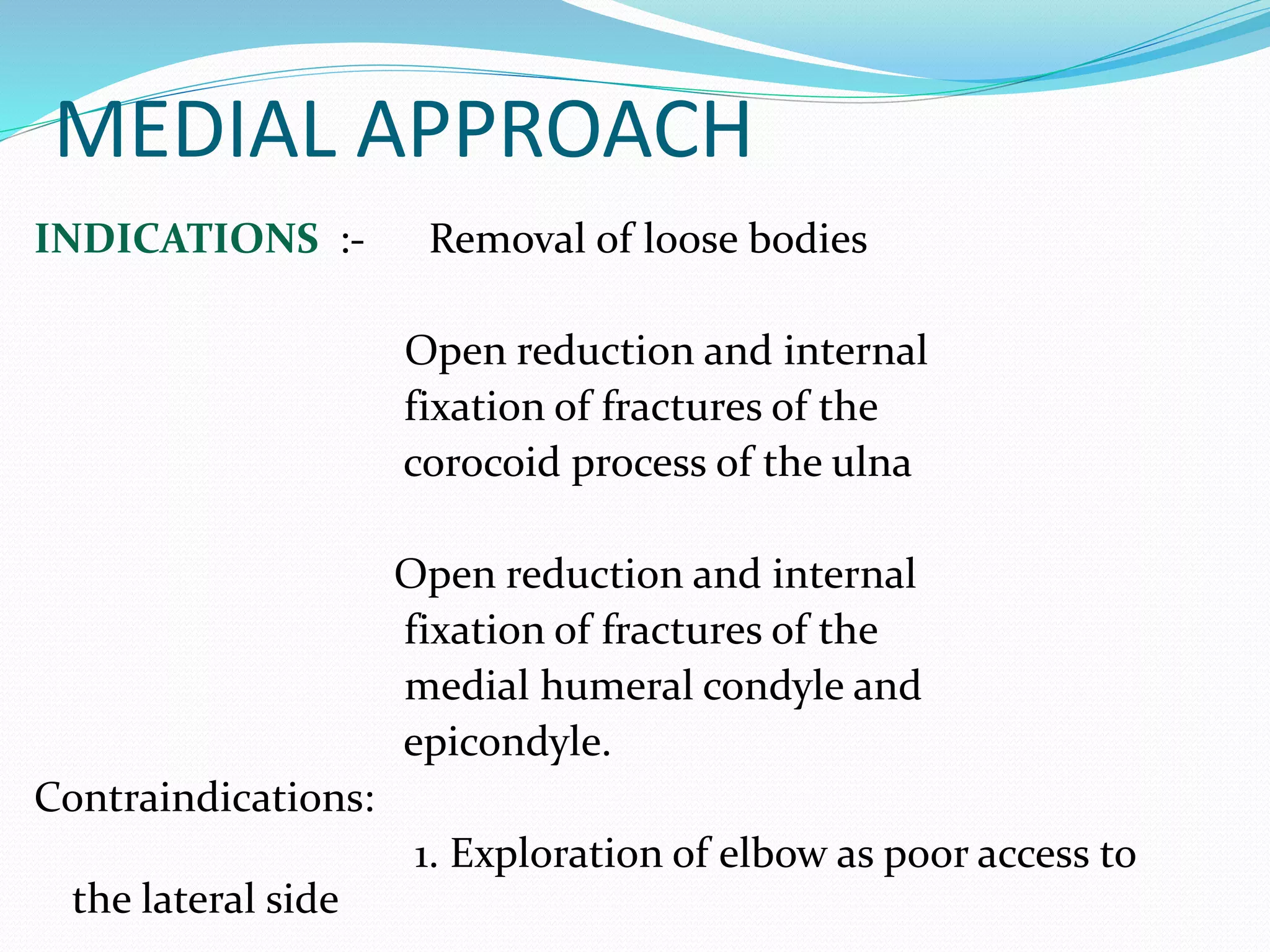 MEDIAL APPROACH

INDICATIONS :- Removal of loose bodies

Open reduction and internal fixation of fractures of the corocoid process of the ulna

Open reduction and internal fixation of fractures of the medial humeral condyle and epicondyle.

Contraindications:

1. Exploration of elbow as poor access to the lateral side